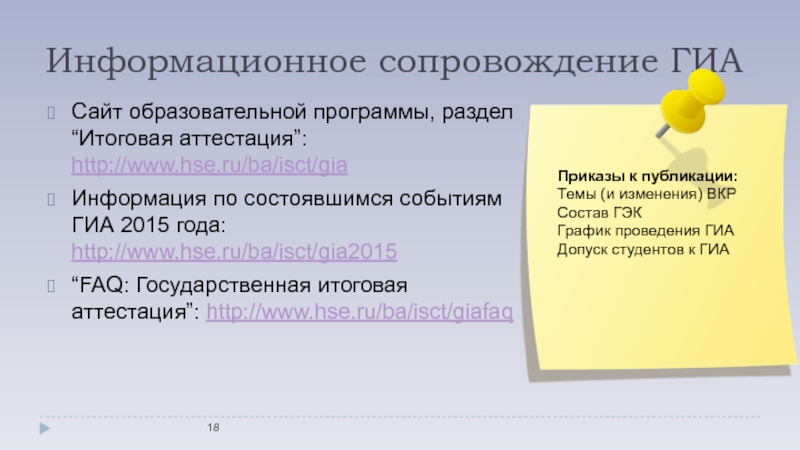 Информационное сопровождение ГИА

Сайт образовательной программы, раздел “Итоговая аттестация”: http://www.hse.ru/ba/isct/gia

Информация по состоявшимся событиям ГИА 2015 года: http://www.hse.ru/ba/isct/gia2015

“FAQ: Государственная итоговая аттестация”: http://www.hse.ru/ba/isct/giafaq

Приказы к публикации:
Темы (и изменения) ВКР
Состав ГЭК
График проведения ГИА
Допуск студентов к ГИА

18